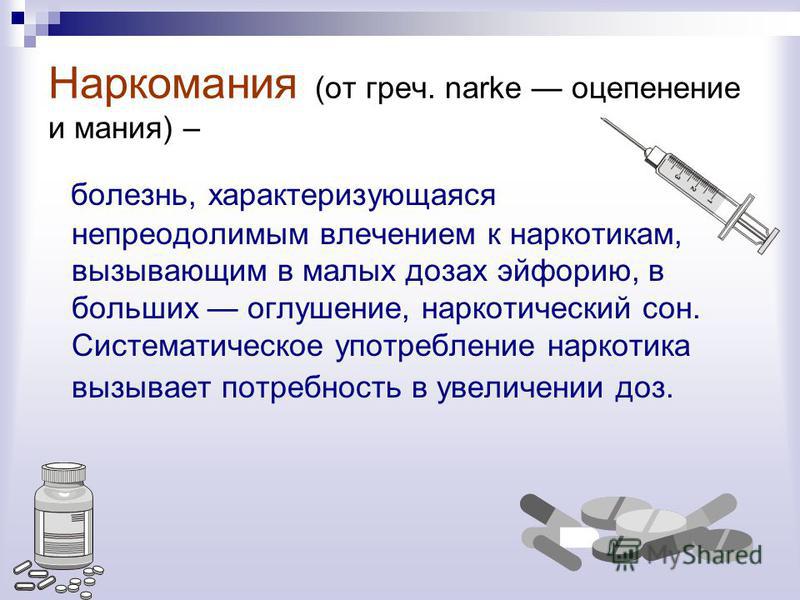 Наркомания (от греч. narke — оцепенение и мания) –

болезнь, характеризующаяся непреодолимым влечением к наркотикам, вызывающим в малых дозах эйфорию, в больших — оглушение, наркотический сон. Систематическое употребление наркотика вызывает потребность в увеличении доз.

MyShared